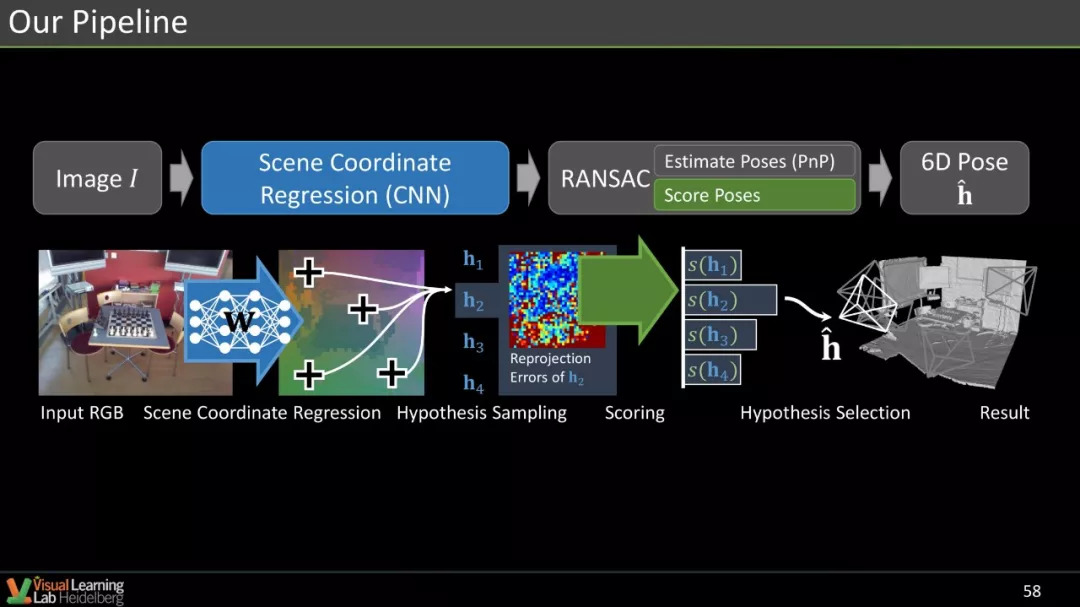 Our Pipeline

Image $I$

Scene Coordinate Regression (CNN)

RANSAC

Estimate Poses (PnP)

Score Poses

6D Pose $\hat{\mathbf{h}}$

$\mathbf{w}$

$\mathbf{h}_1$

$\mathbf{h}_2$

$\mathbf{h}_3$

$\mathbf{h}_4$

Reprojection Errors of $\mathbf{h}_2$

$s(\mathbf{h}_1)$

$s(\mathbf{h}_2)$

$s(\mathbf{h}_3)$

$s(\mathbf{h}_4)$

$\hat{\mathbf{h}}$

Input RGB

Scene Coordinate Regression

Hypothesis Sampling

Scoring

Hypothesis Selection

Result

Visual Learning Lab Heidelberg

58